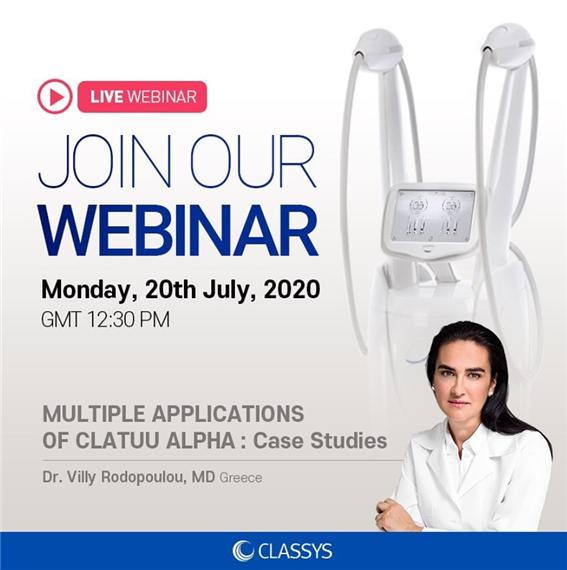 LIVE WEBINAR

JOIN OUR
WEBINAR

Monday, 20th July, 2020
GMT 12:30 PM

MULTIPLE APPLICATIONS
OF CLATUU ALPHA : Case Studies

Dr. Villy Rodopoulou, MD Greece

CLASSYS